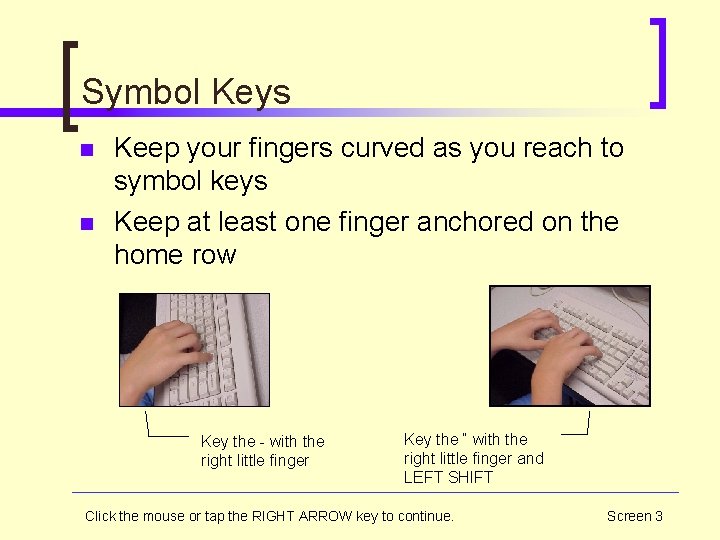 Symbol Keys

- Keep your fingers curved as you reach to symbol keys
- Keep at least one finger anchored on the home row

Key the - with the right little finger

Key the " with the right little finger and LEFT SHIFT

Click the mouse or tap the RIGHT ARROW key to continue.

Screen 3